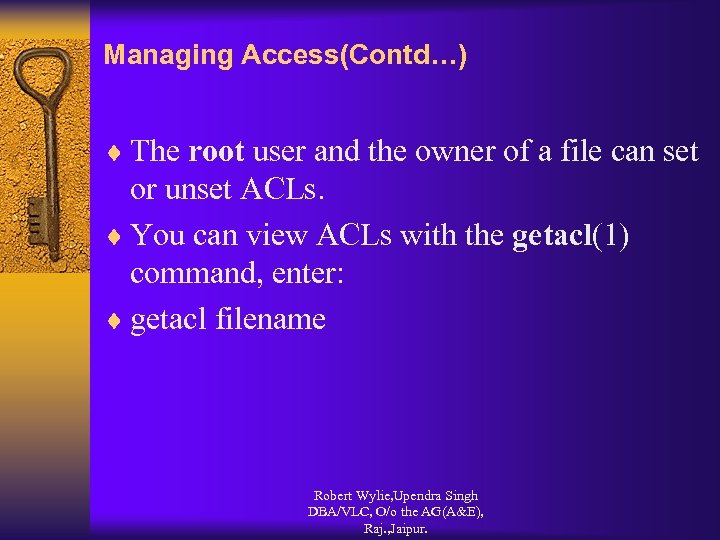 Managing Access(Contd…)

♦ The root user and the owner of a file can set or unset ACLs.

♦ You can view ACLs with the getacl(1) command, enter:

♦ getacl filename

Robert Wylie,Upendra Singh
DBA/VLC, O/o the AG(A&E),
Raj.,Jaipur.